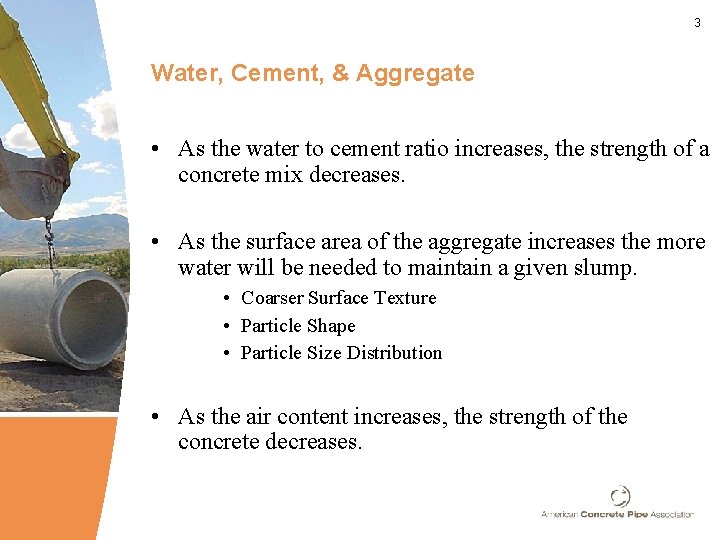 3

Water, Cement, & Aggregate

• As the water to cement ratio increases, the strength of a concrete mix decreases.

• As the surface area of the aggregate increases the more water will be needed to maintain a given slump.
  • Coarser Surface Texture
  • Particle Shape
  • Particle Size Distribution

• As the air content increases, the strength of the concrete decreases.

American Concrete Pipe Association